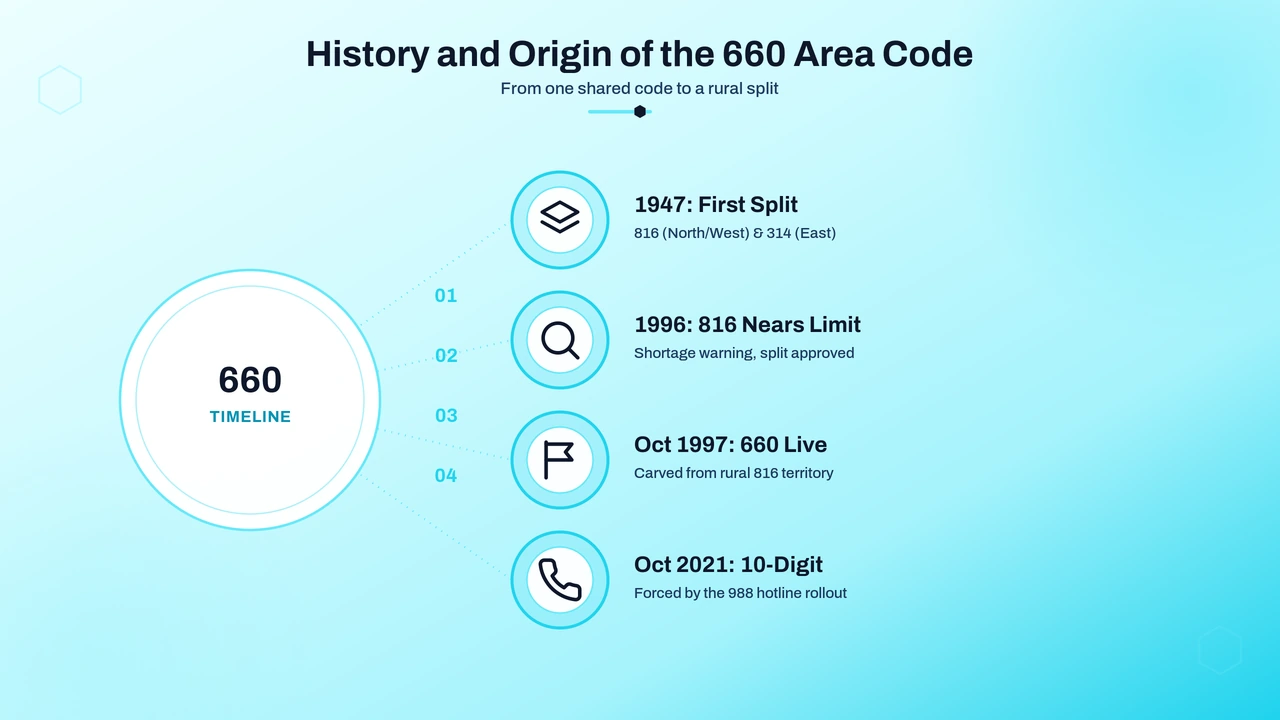 History and Origin of the 660 Area Code

From one shared code to a rural split

660
TIMELINE

01
02
03
04

1947: First Split
816 (North/West) & 314 (East)

1996: 816 Nears Limit
Shortage warning, split approved

Oct 1997: 660 Live
Carved from rural 816 territory

Oct 2021: 10-Digit
Forced by the 988 hotline rollout